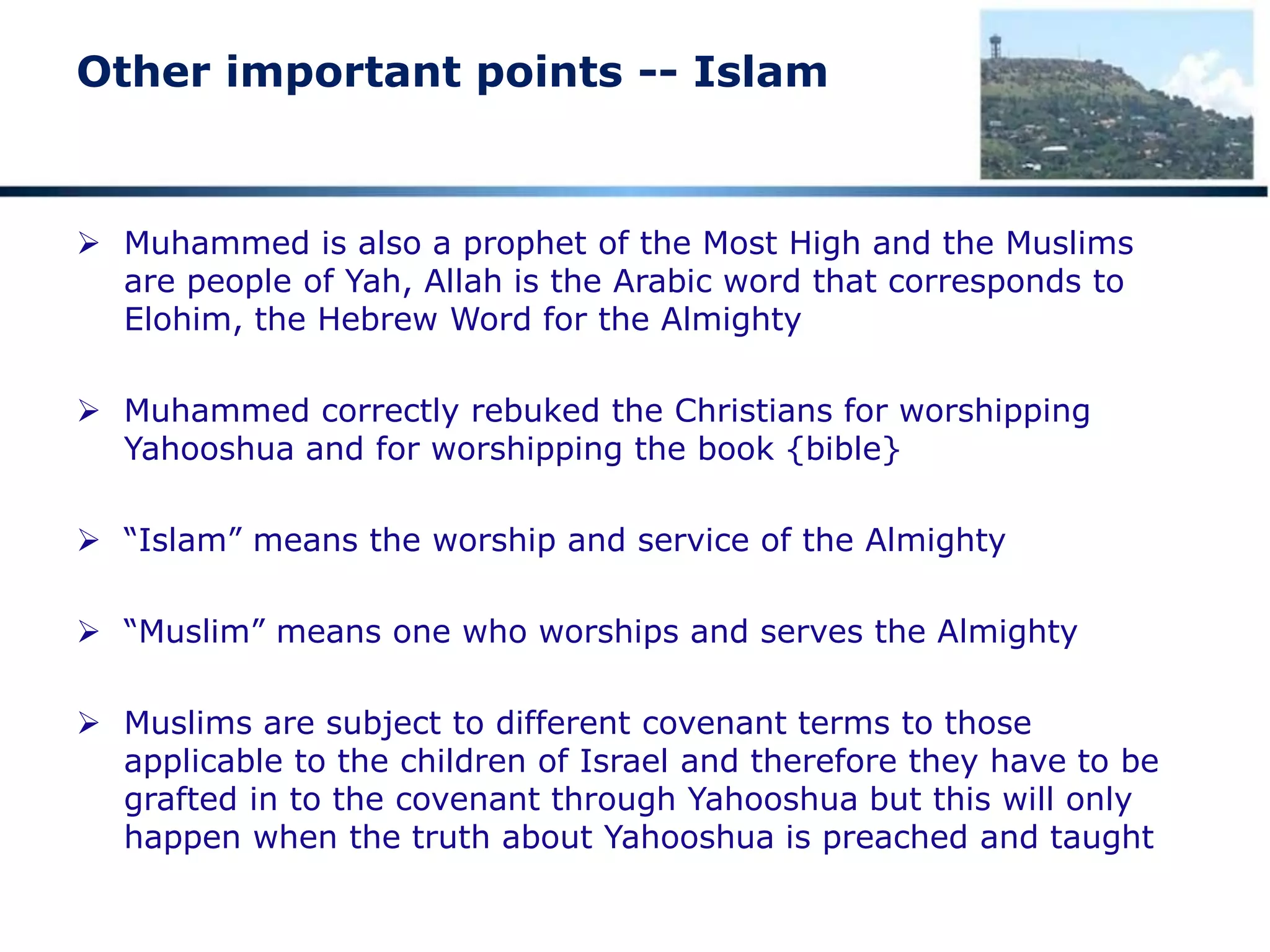 Other important points -- Islam

➢ Muhammed is also a prophet of the Most High and the Muslims are people of Yah, Allah is the Arabic word that corresponds to Elohim, the Hebrew Word for the Almighty

➢ Muhammed correctly rebuked the Christians for worshipping Yahooshua and for worshipping the book {bible}

➢ “Islam” means the worship and service of the Almighty

➢ “Muslim” means one who worships and serves the Almighty

➢ Muslims are subject to different covenant terms to those applicable to the children of Israel and therefore they have to be grafted in to the covenant through Yahooshua but this will only happen when the truth about Yahooshua is preached and taught